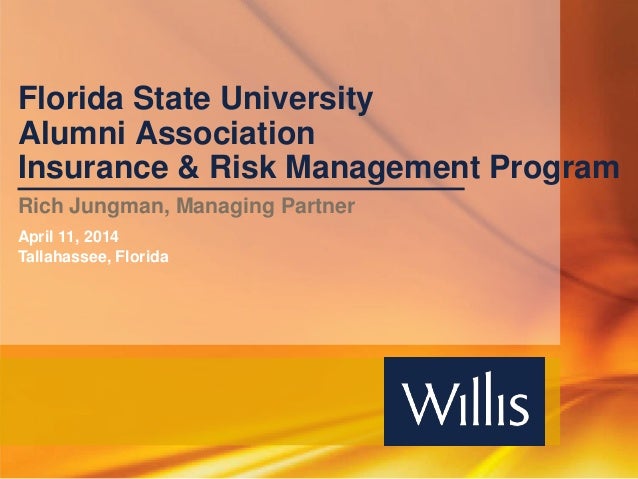 Florida State University
Alumni Association
Insurance & Risk Management Program

Rich Jungman, Managing Partner

April 11, 2014
Tallahassee, Florida

Willis